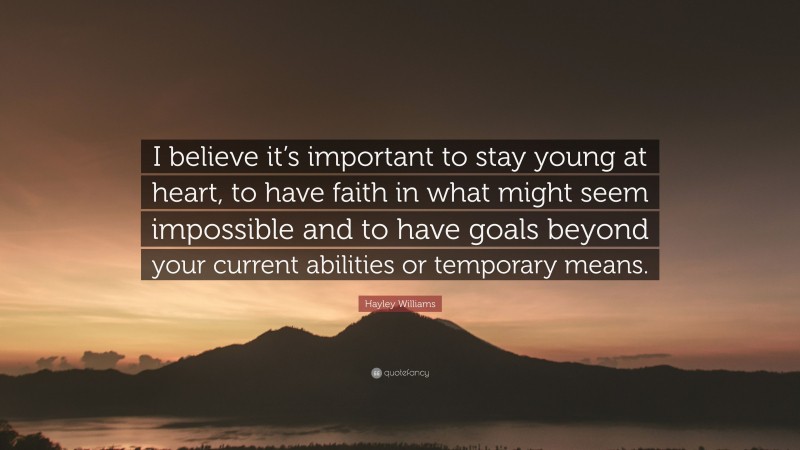 I believe it's important to stay young at heart, to have faith in what might seem impossible and to have goals beyond your current abilities or temporary means.

Hayley Williams

quotefancy